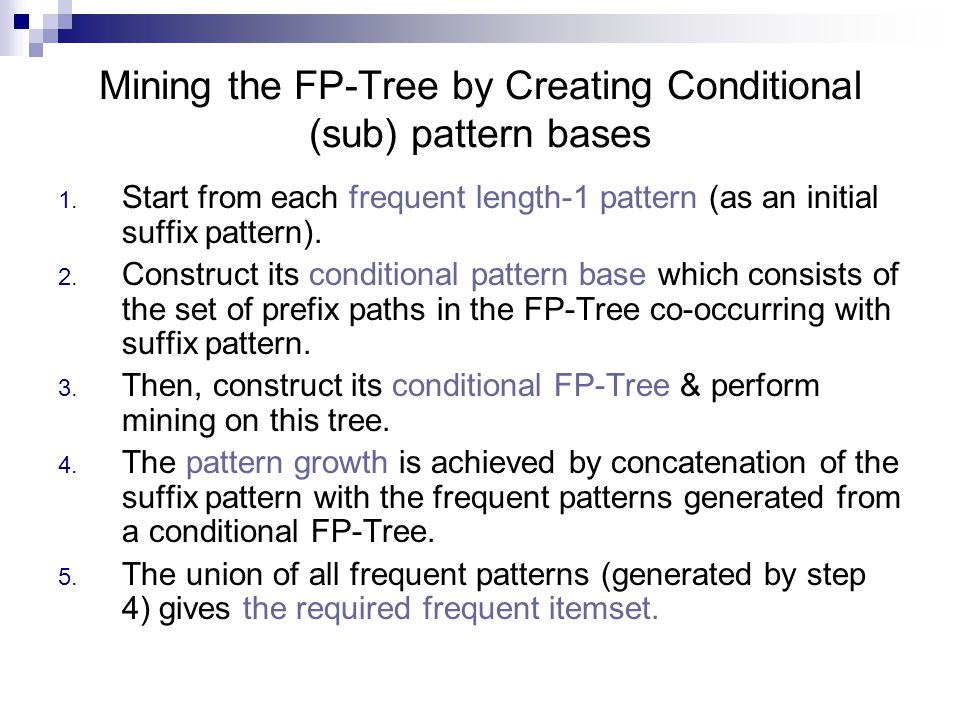 Mining the FP-Tree by Creating Conditional (sub) pattern bases

1. Start from each frequent length-1 pattern (as an initial suffix pattern).
2. Construct its conditional pattern base which consists of the set of prefix paths in the FP-Tree co-occurring with suffix pattern.
3. Then, construct its conditional FP-Tree & perform mining on this tree.
4. The pattern growth is achieved by concatenation of the suffix pattern with the frequent patterns generated from a conditional FP-Tree.
5. The union of all frequent patterns (generated by step 4) gives the required frequent itemset.